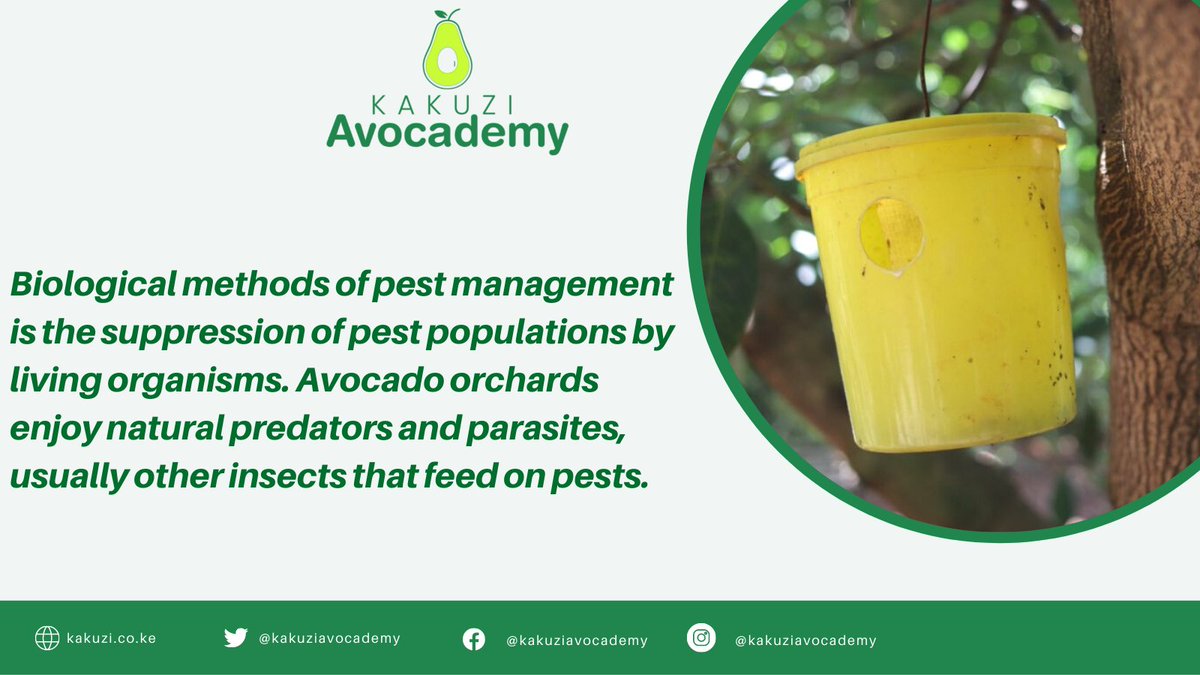 KAKUZI
Avocademy

Biological methods of pest management is the suppression of pest populations by living organisms. Avocado orchards enjoy natural predators and parasites, usually other insects that feed on pests.

kakuzi.co.ke @kakuziavocademy @kakuziavocademy @kakuziavocademy